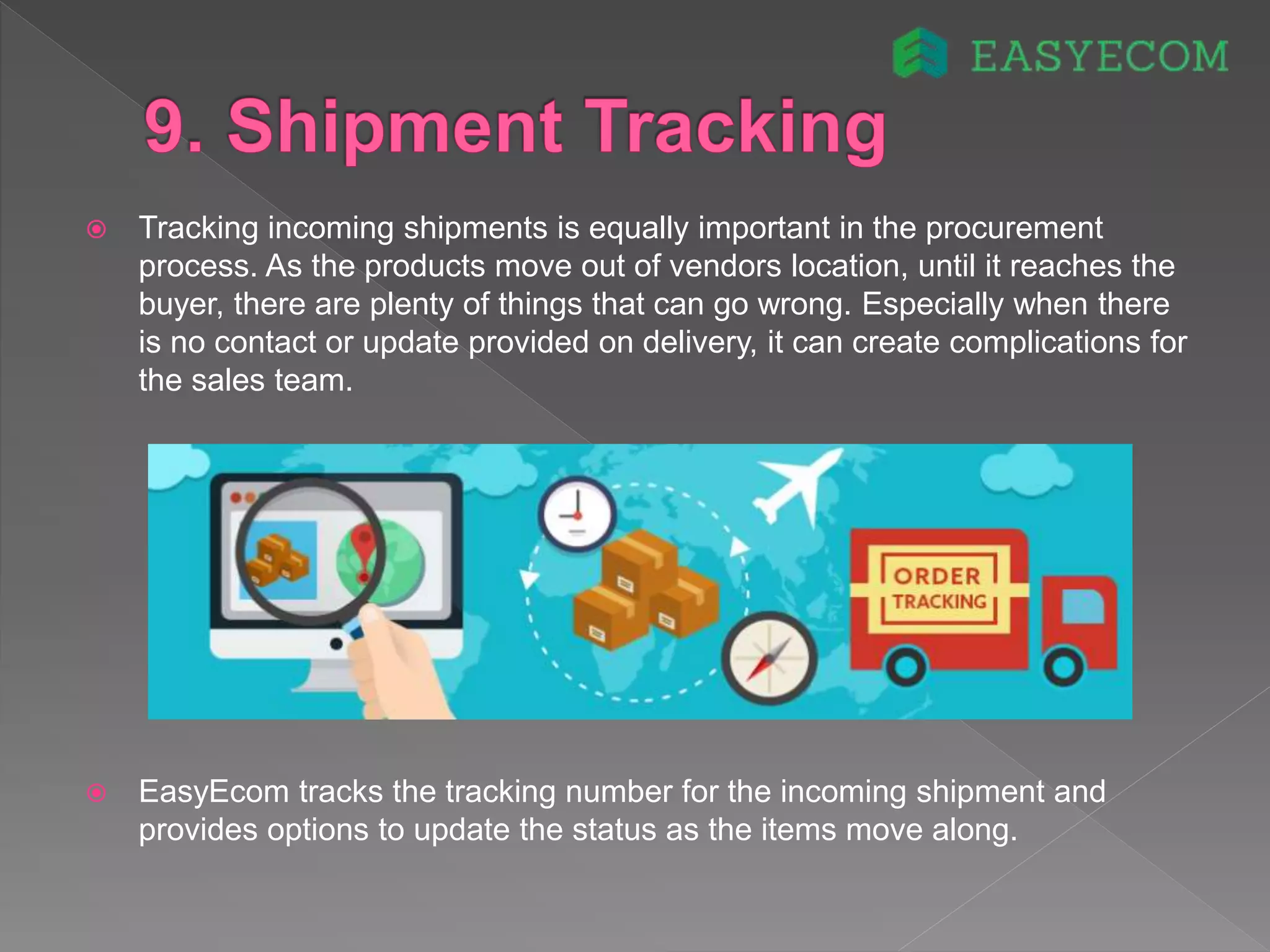 EASYECOM

9. Shipment Tracking

Tracking incoming shipments is equally important in the procurement process. As the products move out of vendors location, until it reaches the buyer, there are plenty of things that can go wrong. Especially when there is no contact or update provided on delivery, it can create complications for the sales team.

ORDER TRACKING

EasyEcom tracks the tracking number for the incoming shipment and provides options to update the status as the items move along.